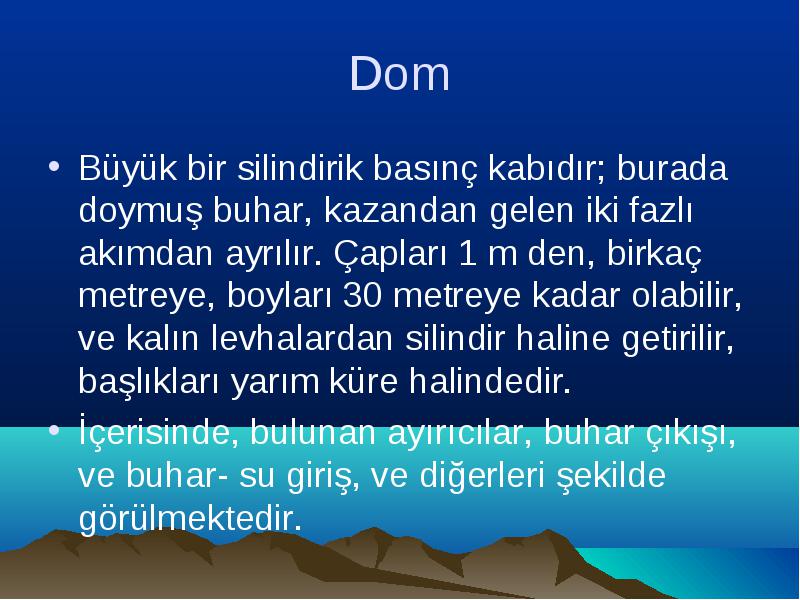 Dom

• Büyük bir silindirik basınç kabıdır; burada doymuş buhar, kazandan gelen iki fazlı akımdan ayrılır. Çapları 1 m den, birkaç metreye, boyları 30 metreye kadar olabilir, ve kalın levhalardan silindir haline getirilir, başlıkları yarım küre halindedir.

• İçerisinde, bulunan ayırıcılar, buhar çıkışı, ve buhar- su giriş, ve diğerleri şekilde görülmektedir.